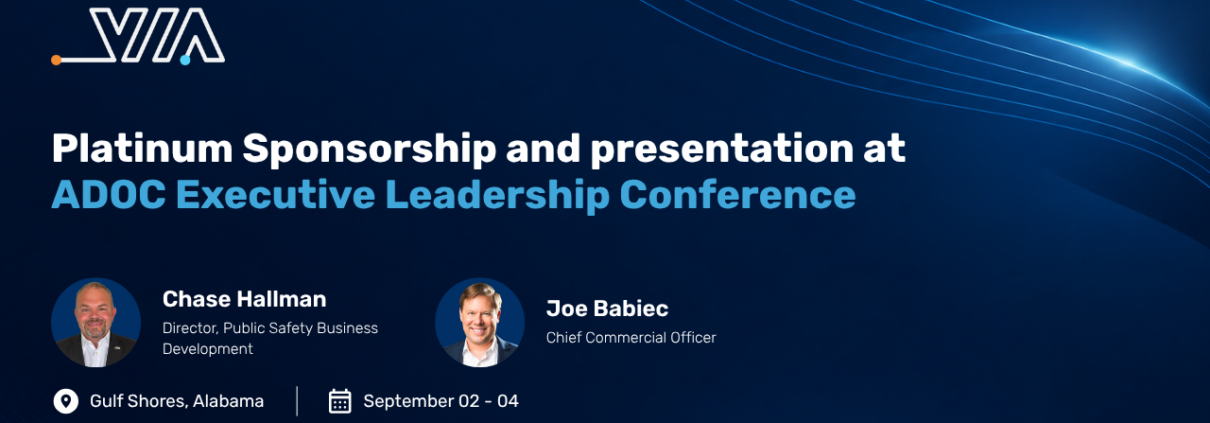 VIA

Platinum Sponsorship and presentation at ADOC Executive Leadership Conference

Chase Hallman
Director, Public Safety Business Development

Joe Babiec
Chief Commercial Officer

Gulf Shores, Alabama

September 02 - 04